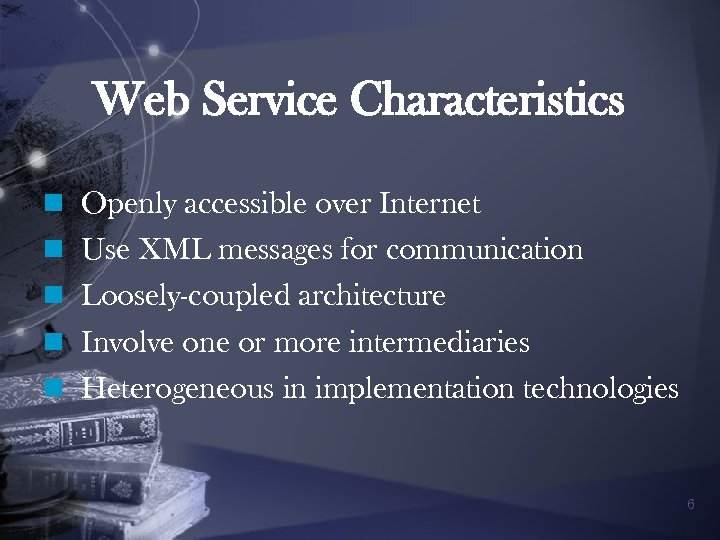 Web Service Characteristics

- Openly accessible over Internet
- Use XML messages for communication
- Loosely-coupled architecture
- Involve one or more intermediaries
- Heterogeneous in implementation technologies

6